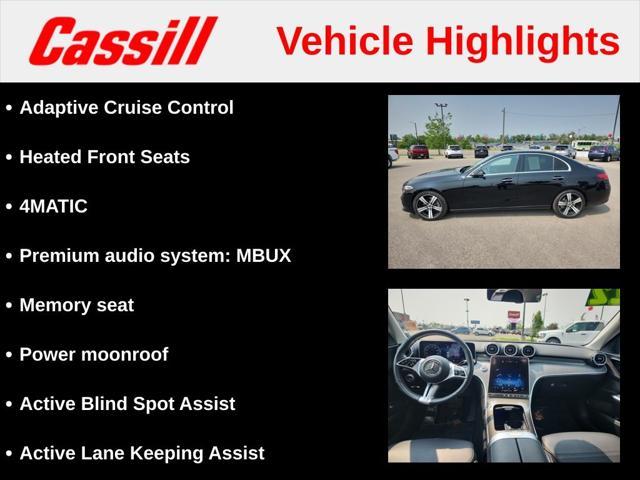 Cassill Vehicle Highlights

• Adaptive Cruise Control

• Heated Front Seats

• 4MATIC

• Premium audio system: MBUX

• Memory seat

• Power moonroof

• Active Blind Spot Assist

• Active Lane Keeping Assist